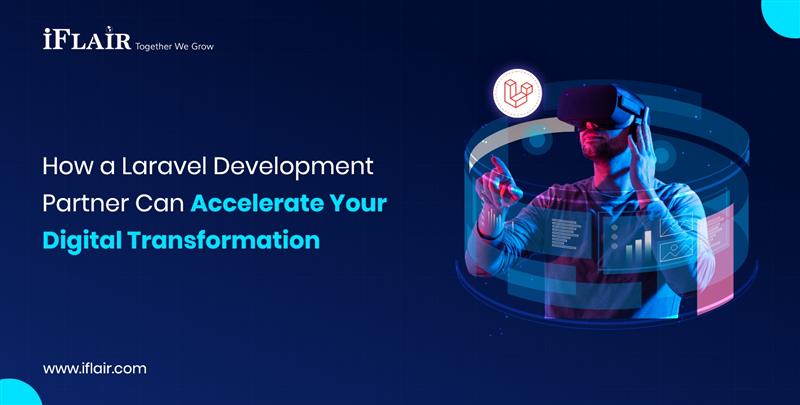 iFLAIR Together We Grow

How a Laravel Development Partner Can Accelerate Your Digital Transformation

www.iflair.com